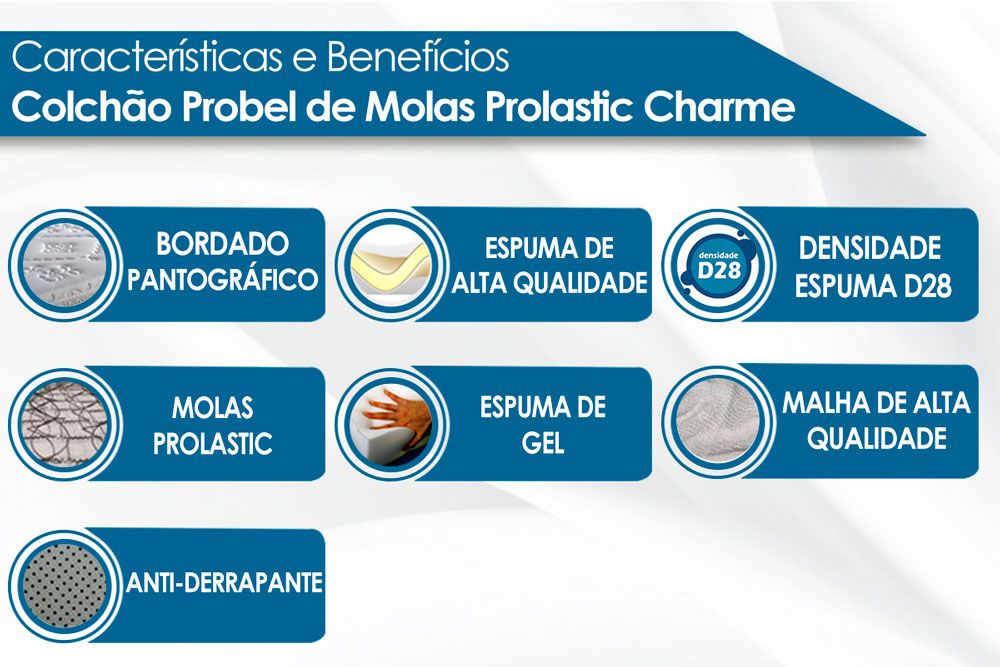 Características e Benefícios
Colchão Probel de Molas Prolastic Charme

BORDADO PANTOGRÁFICO

ESPUMA DE ALTA QUALIDADE

densidade D28

DENSIDADE ESPUMA D28

MOLAS PROLASTIC

ESPUMA DE GEL

MALHA DE ALTA QUALIDADE

ANTI-DERRAPANTE